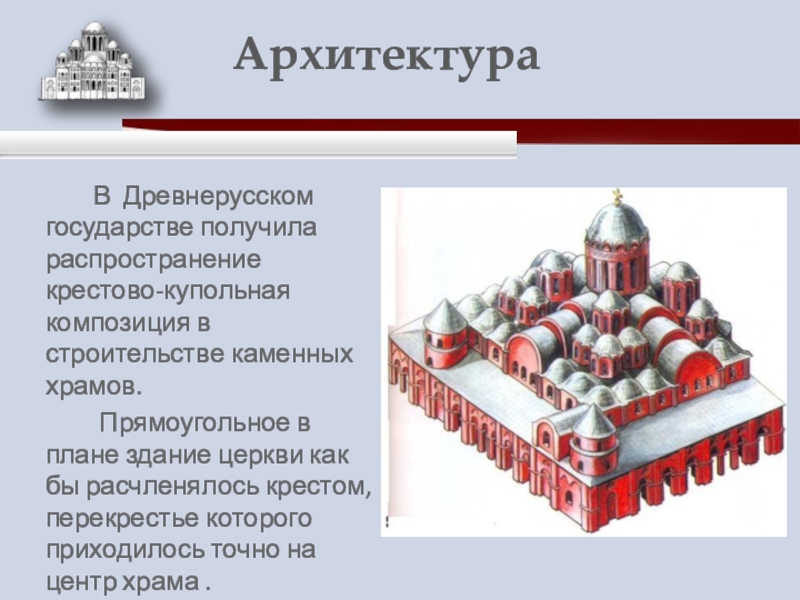 Архитектура

В Древнерусском государстве получила распространение крестово-купольная композиция в строительстве каменных храмов.

Прямоугольное в плане здание церкви как бы расчленялось крестом, перекрестье которого приходилось точно на центр храма .